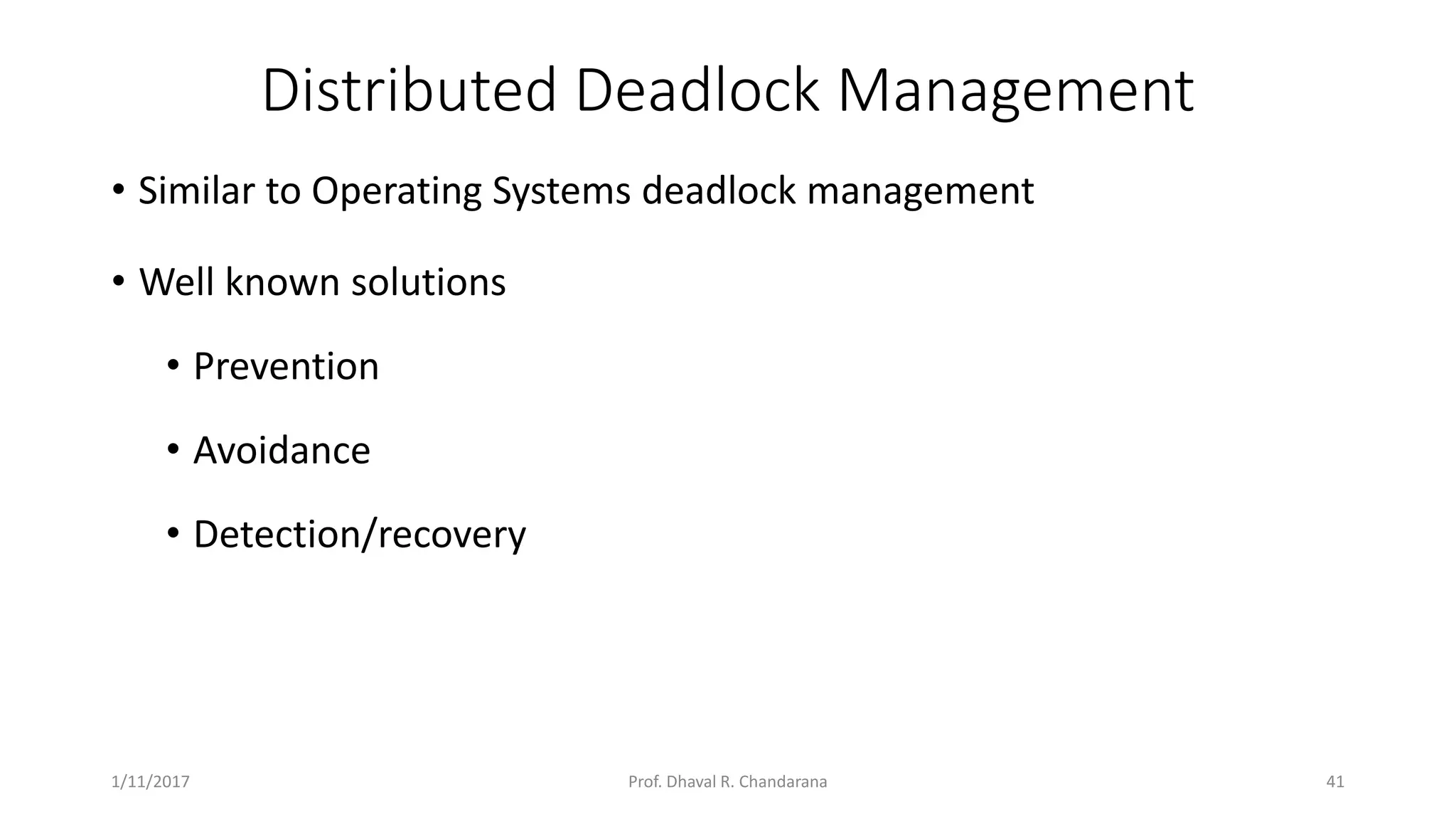 Distributed Deadlock Management

• Similar to Operating Systems deadlock management

• Well known solutions

• Prevention

• Avoidance

• Detection/recovery

1/11/2017

Prof. Dhaval R. Chandarana

41